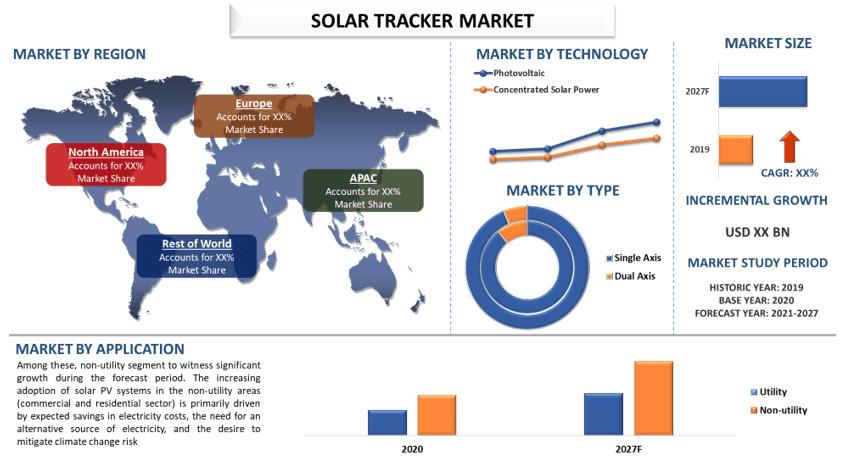 SOLAR TRACKER MARKET

MARKET BY REGION

Europe
Accounts for XX%
Market Share

North America
Accounts for XX%
Market Share

APAC
Accounts for XX%
Market Share

Rest of World
Accounts for XX%
Market Share

MARKET BY TECHNOLOGY

Photovoltaic
Concentrated Solar Power

MARKET BY TYPE

Single Axis
Dual Axis

MARKET SIZE

2027F
2019
CAGR: XX%

INCREMENTAL GROWTH

USD XX BN

MARKET STUDY PERIOD

HISTORIC YEAR: 2019
BASE YEAR: 2020
FORECAST YEAR: 2021-2027

MARKET BY APPLICATION

Among these, non-utility segment to witness significant growth during the forecast period. The increasing adoption of solar PV systems in the non-utility areas (commercial and residential sector) is primarily driven by expected savings in electricity costs, the need for an alternative source of electricity, and the desire to mitigate climate change risk

2020
2027F

Utility
Non-utility